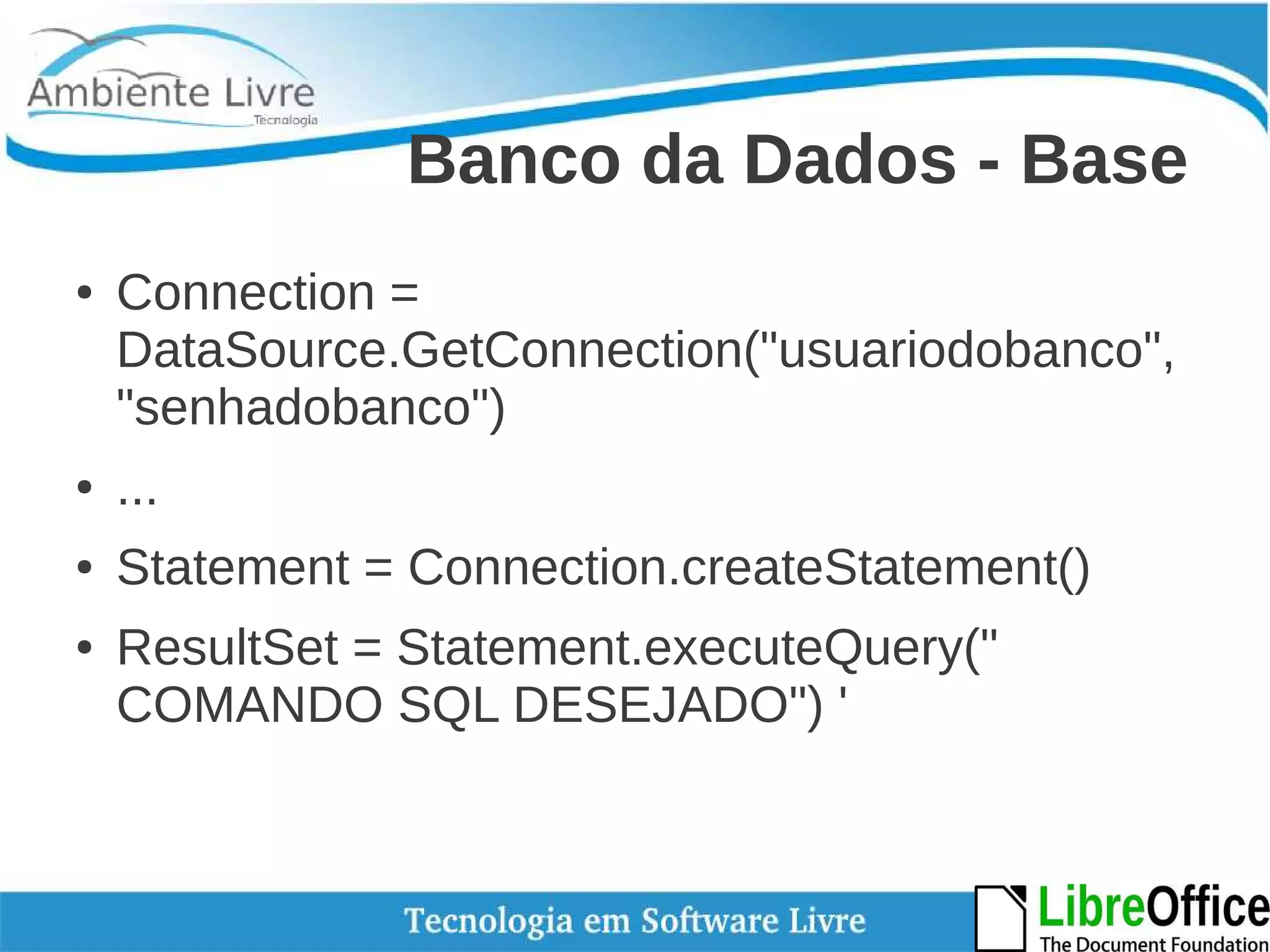 Ambiente Livre
Tecnologia

Banco da Dados - Base

• Connection = DataSource.GetConnection("usuariodobanco", "senhadobanco")
• ...
• Statement = Connection.createStatement()
• ResultSet = Statement.executeQuery(" COMANDO SQL DESEJADO") '

Tecnologia em Software Livre

LibreOffice
The Document Foundation